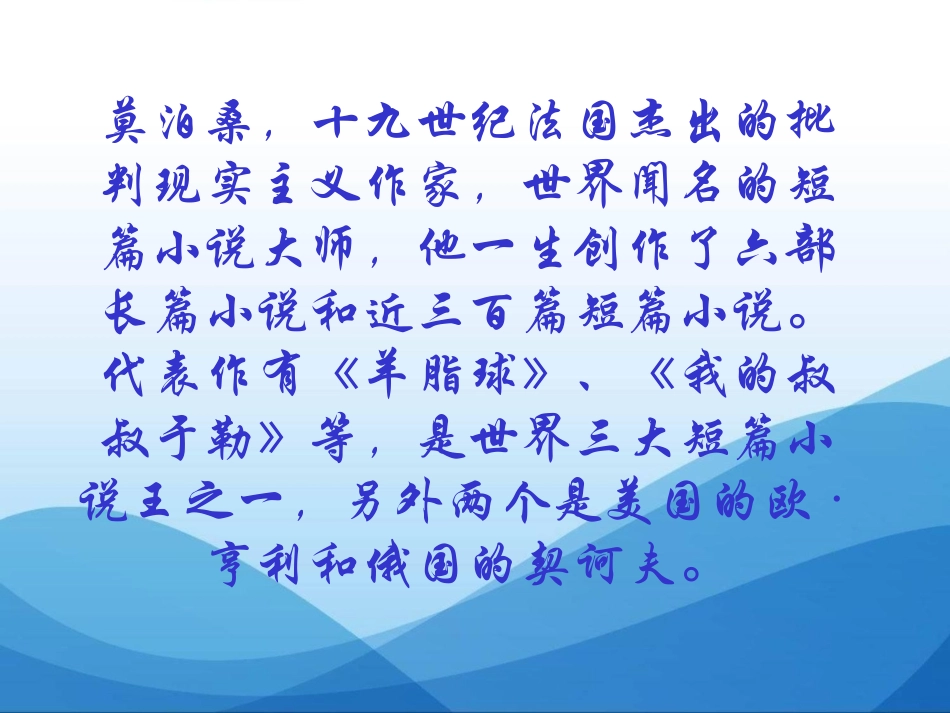 莫泊桑，十九世纪法国杰出的批判现实主义作家，世界闻名的短篇小说大师，他一生创作了六部长篇小说和近三百篇短篇小说。代表作有《羊脂球》、《我的叔叔于勒》等，是世界三大短篇小说王之一，另外两个是美国的欧·亨利和俄国的契诃夫。